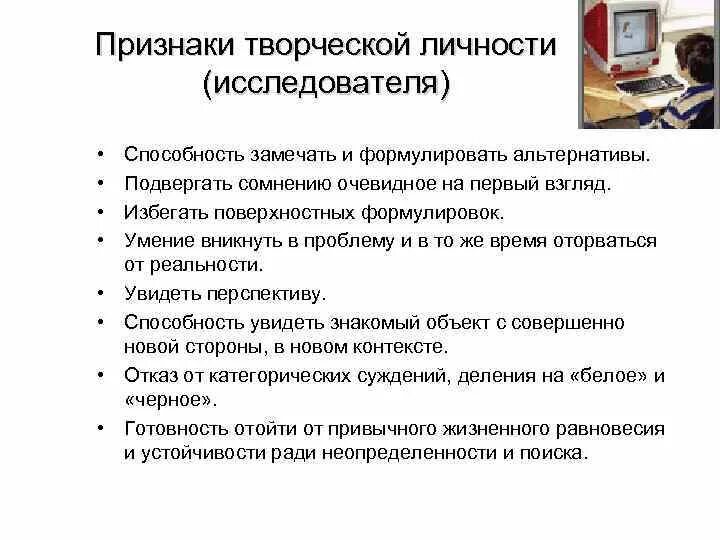 Признаки творческой личности (исследователя)

• Способность замечать и формулировать альтернативы.
• Подвергать сомнению очевидное на первый взгляд.
• Избегать поверхностных формулировок.
• Умение вникнуть в проблему и в то же время оторваться от реальности.
• Увидеть перспективу.
• Способность увидеть знакомый объект с совершенно новой стороны, в новом контексте.
• Отказ от категорических суждений, деления на «белое» и «черное».
• Готовность отойти от привычного жизненного равновесия и устойчивости ради неопределенности и поиска.